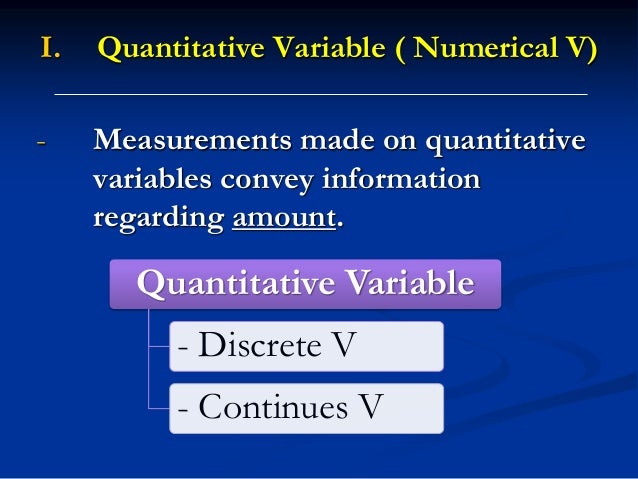 I. Quantitative Variable ( Numerical V)

- Measurements made on quantitative variables convey information regarding amount.

Quantitative Variable

- Discrete V

- Continues V